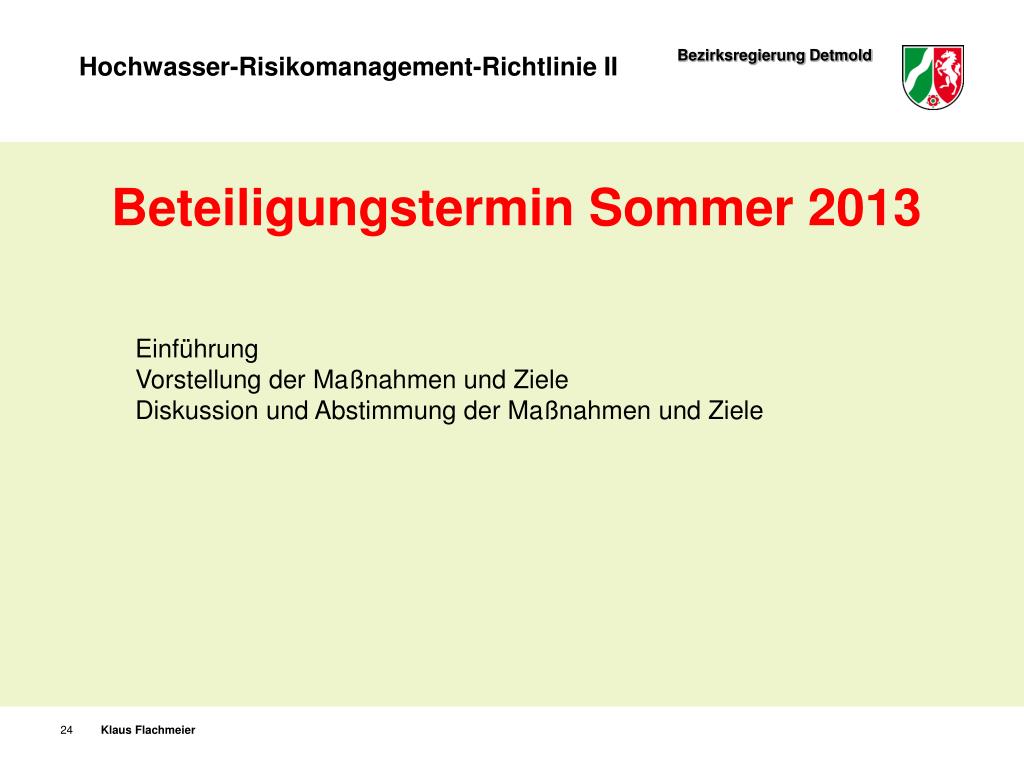 Hochwasser-Risikomanagement-Richtlinie II

Bezirksregierung Detmold

Beteiligungstermin Sommer 2013

Einführung
Vorstellung der Maßnahmen und Ziele
Diskussion und Abstimmung der Maßnahmen und Ziele

24 Klaus Flachmeier